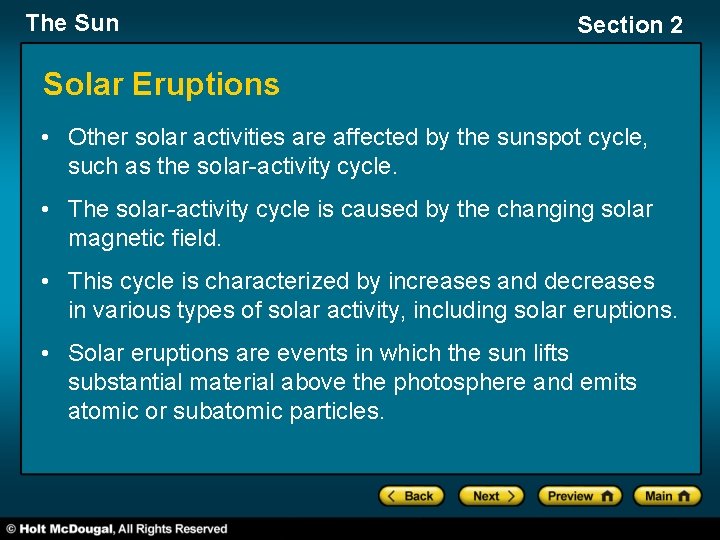 The Sun

Section 2

Solar Eruptions

• Other solar activities are affected by the sunspot cycle, such as the solar-activity cycle.

• The solar-activity cycle is caused by the changing solar magnetic field.

• This cycle is characterized by increases and decreases in various types of solar activity, including solar eruptions.

• Solar eruptions are events in which the sun lifts substantial material above the photosphere and emits atomic or subatomic particles.

Back Next Preview Main

© Holt McDougal, All Rights Reserved